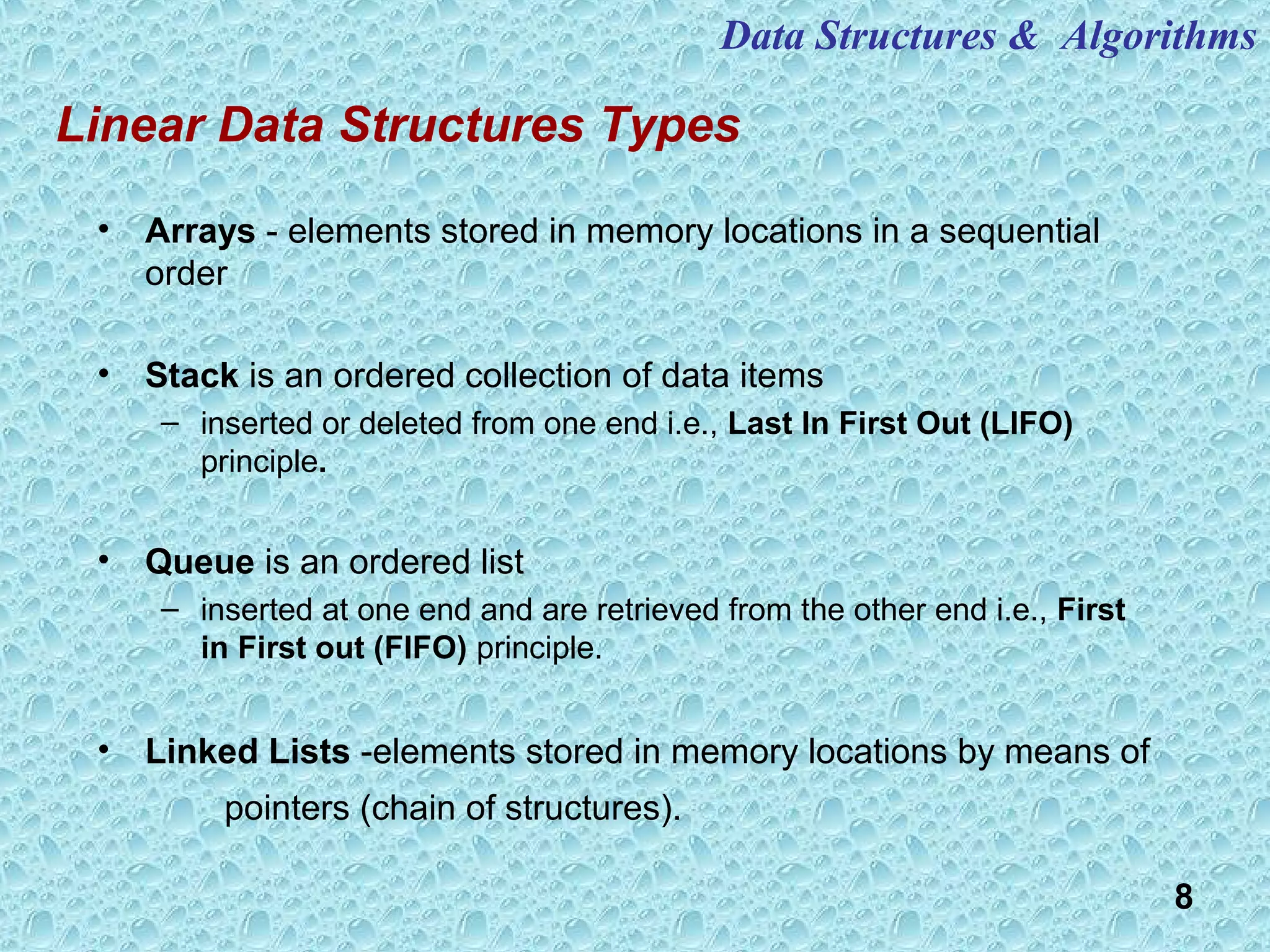 Data Structures & Algorithms

Linear Data Structures Types

• Arrays - elements stored in memory locations in a sequential order

• Stack is an ordered collection of data items
– inserted or deleted from one end i.e., Last In First Out (LIFO) principle.

• Queue is an ordered list
– inserted at one end and are retrieved from the other end i.e., First in First out (FIFO) principle.

• Linked Lists -elements stored in memory locations by means of pointers (chain of structures).

8